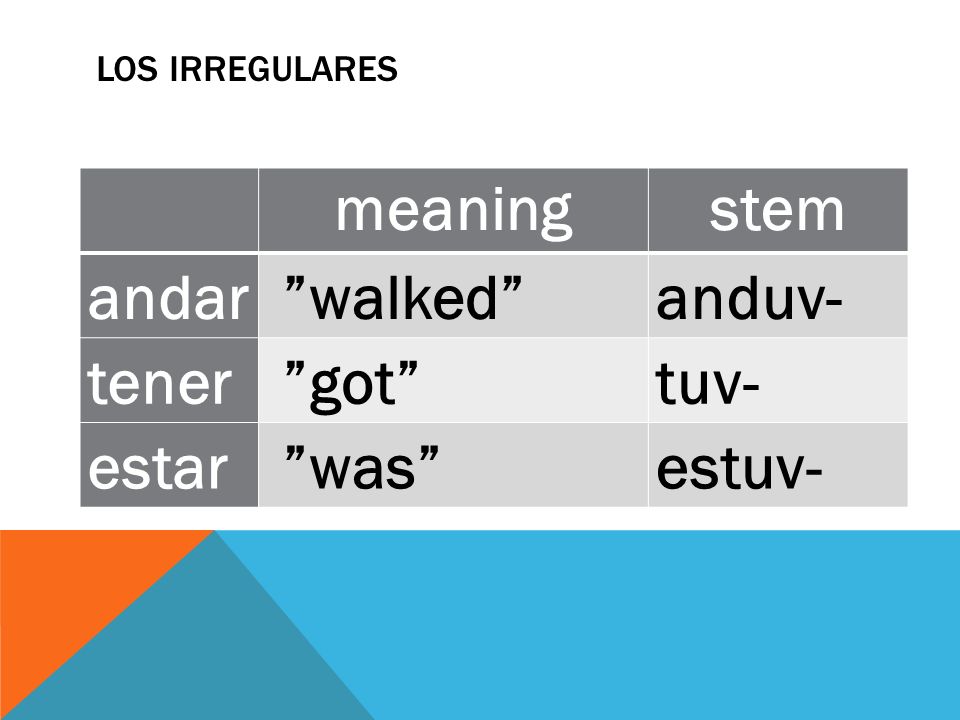 LOS IRREGULARES

| | meaning | stem |
|---|---|---|
| andar | ”walked” | anduv- |
| tener | ”got” | tuv- |
| estar | ”was” | estuv- |